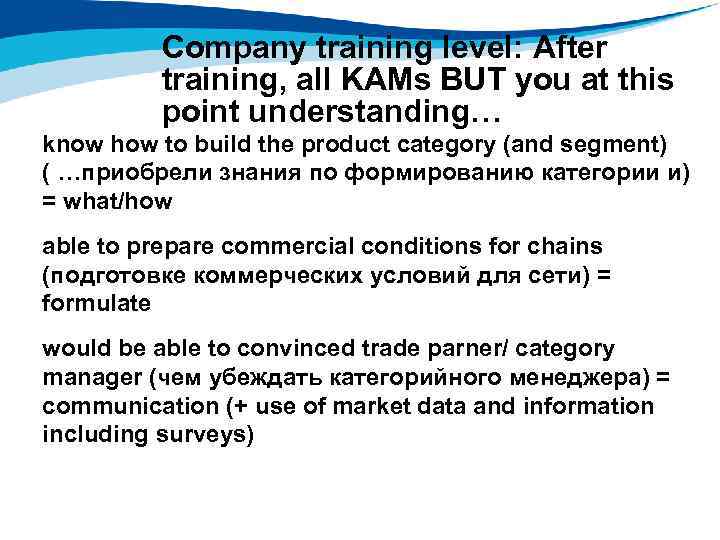 Company training level: After training, all KAMs BUT you at this point understanding…

know how to build the product category (and segment) ( …приобрели знания по формированию категории и) = what/how

able to prepare commercial conditions for chains (подготовке коммерческих условий для сети) = formulate

would be able to convinced trade parner/ category manager (чем убеждать категорийного менеджера) = communication (+ use of market data and information including surveys)